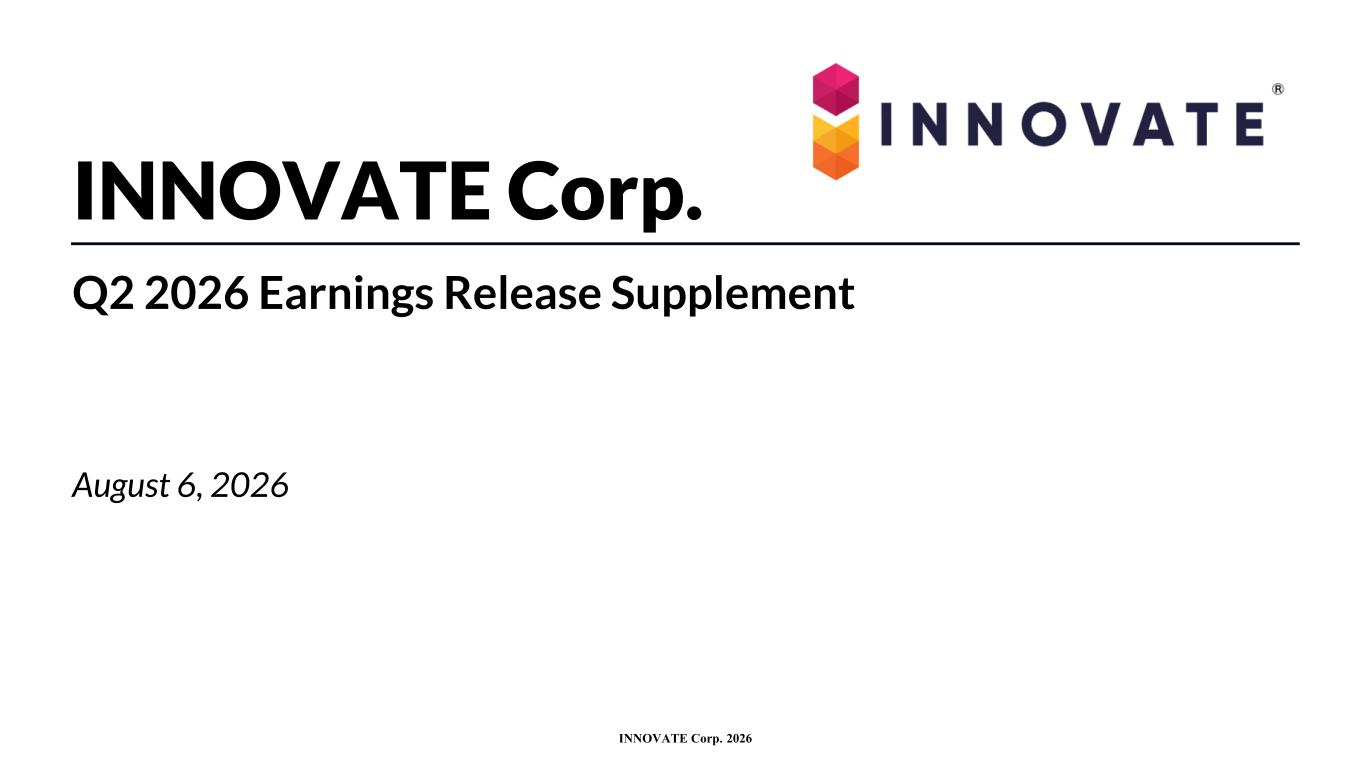 INNOVATE®

INNOVATE Corp.

Q2 2026 Earnings Release Supplement

August 6, 2026

INNOVATE Corp. 2026